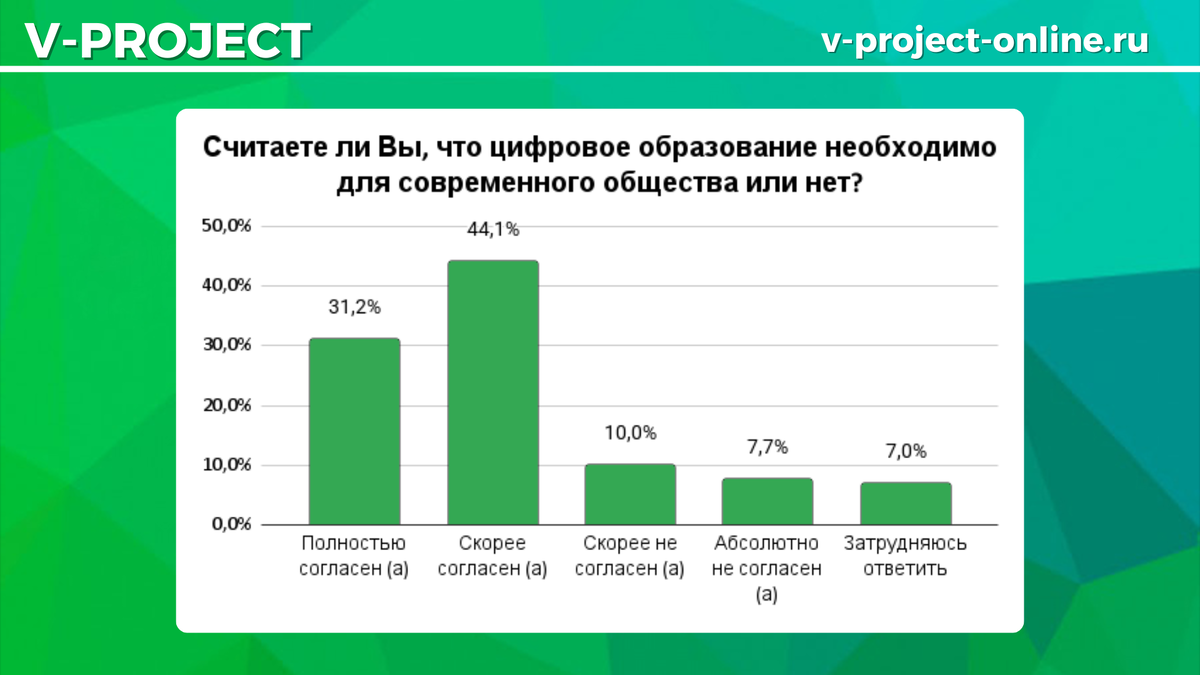 V-PROJECT

v-project-online.ru

Считаете ли Вы, что цифровое образование необходимо для современного общества или нет?

50,0%
40,0%
30,0%
20,0%
10,0%
0,0%

31,2%
44,1%
10,0%
7,7%
7,0%

Полностью согласен (а)
Скорее согласен (а)
Скорее не согласен (а)
Абсолютно не согласен (а)
Затрудняюсь ответить